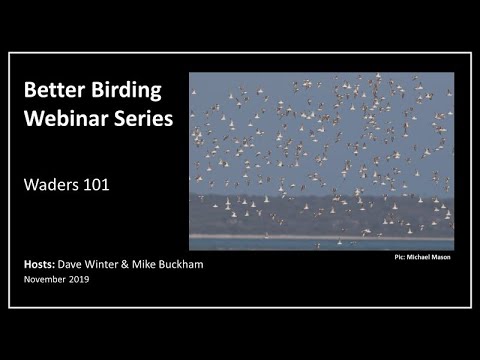 Better Birding Webinar Series

Waders 101

Pic: Michael Mason

Hosts: Dave Winter & Mike Buckham

November 2019